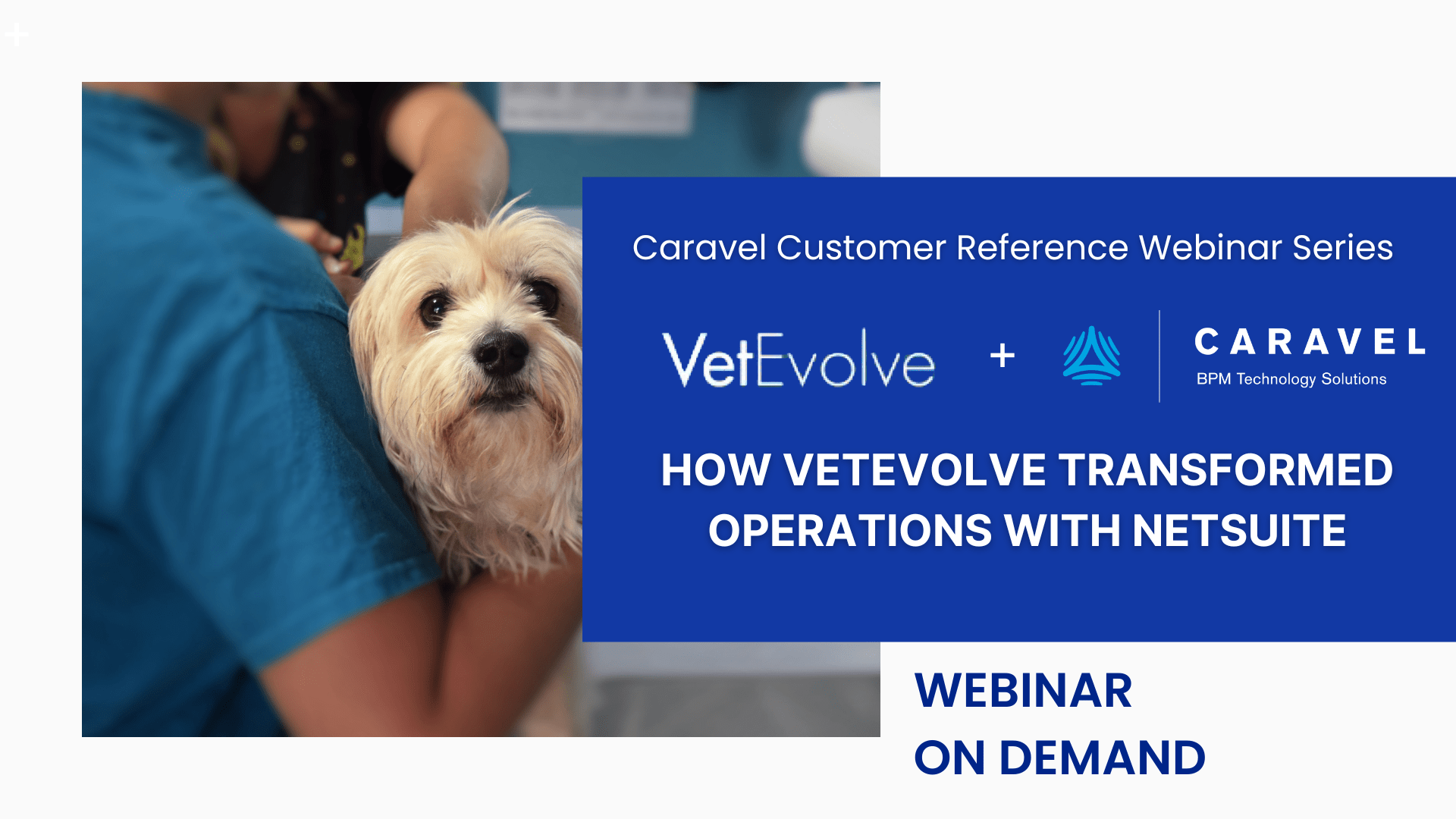 Caravel Customer Reference Webinar Series

VetEvolve + CARAVEL
BPM Technology Solutions

HOW VETEVOLVE TRANSFORMED OPERATIONS WITH NETSUITE

WEBINAR
ON DEMAND